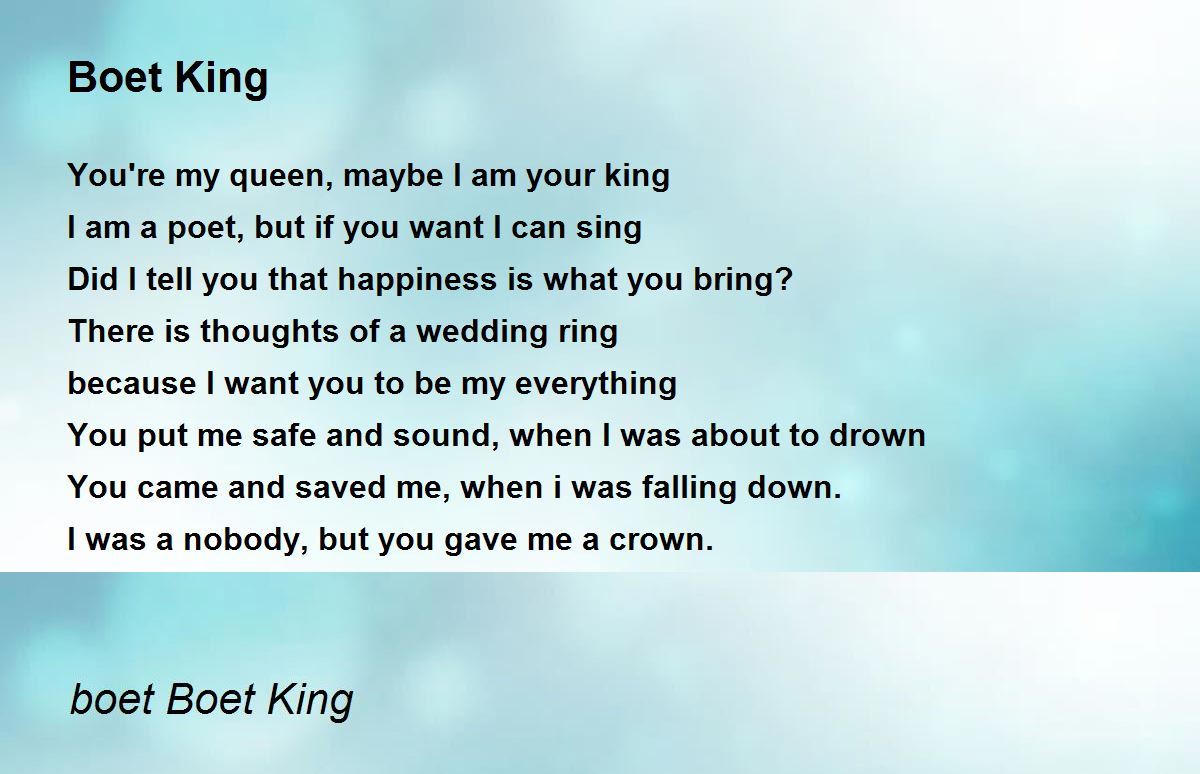 Boet King

You're my queen, maybe I am your king
I am a poet, but if you want I can sing
Did I tell you that happiness is what you bring?
There is thoughts of a wedding ring
because I want you to be my everything
You put me safe and sound, when I was about to drown
You came and saved me, when i was falling down.
I was a nobody, but you gave me a crown.

boet Boet King